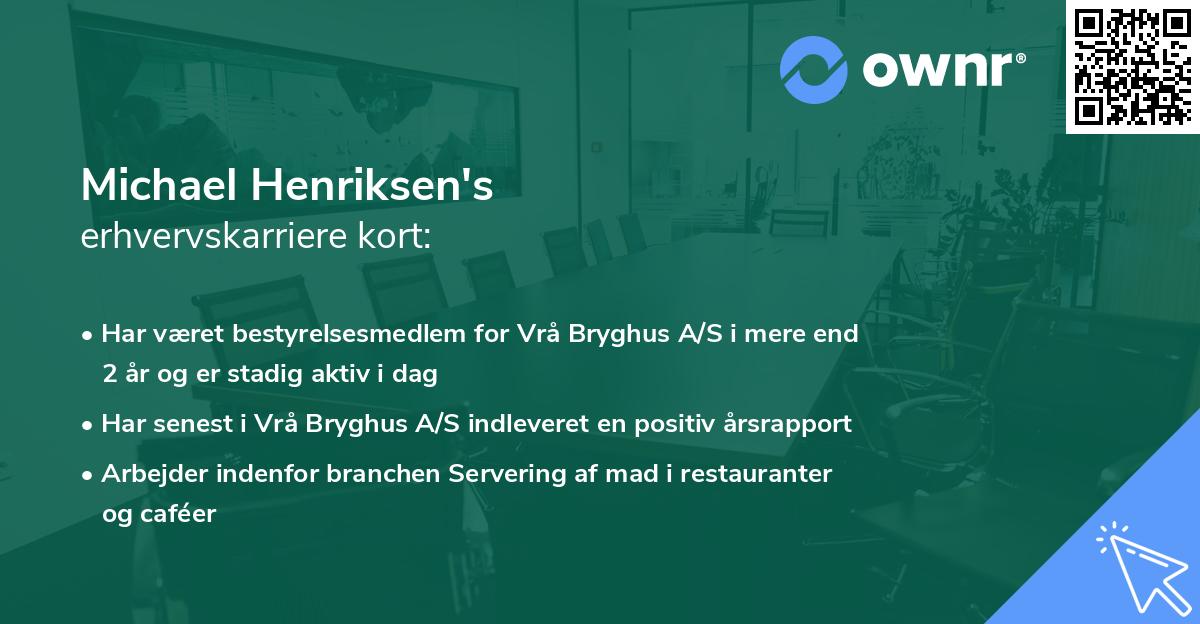 ownr®

Michael Henriksen's
erhvervskarriere kort:

• Har været bestyrelsesmedlem for Vrå Bryghus A/S i mere end 2 år og er stadig aktiv i dag
• Har senest i Vrå Bryghus A/S indleveret en positiv årsrapport
• Arbejder indenfor branchen Servering af mad i restauranter og caféer